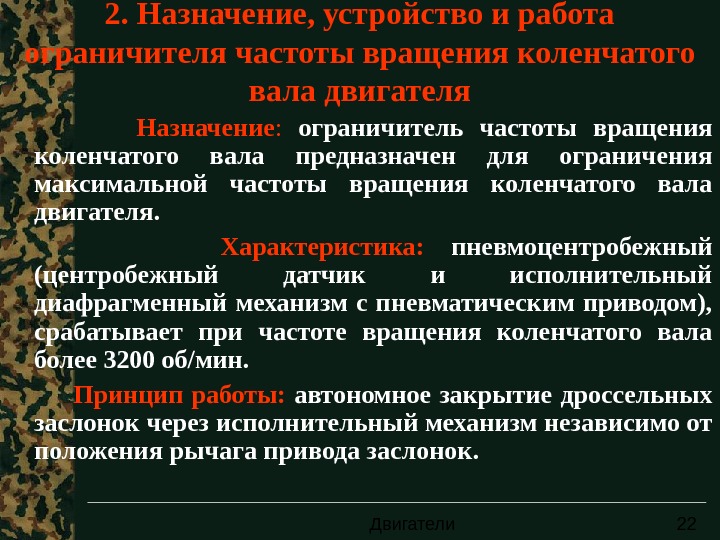 2. Назначение, устройство и работа ограничителя частоты вращения коленчатого вала двигателя

Назначение: ограничитель частоты вращения коленчатого вала предназначен для ограничения максимальной частоты вращения коленчатого вала двигателя.

Характеристика: пневмоцентробежный (центробежный датчик и исполнительный диафрагменный механизм с пневматическим приводом), срабатывает при частоте вращения коленчатого вала более 3200 об/мин.

Принцип работы: автономное закрытие дроссельных заслонок через исполнительный механизм независимо от положения рычага привода заслонок.

Двигатели 22